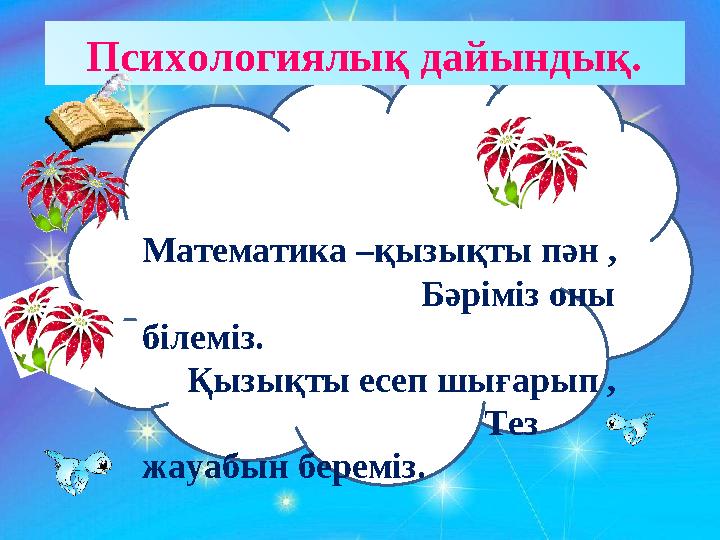 Психологиялық дайындық.

Математика –қызықты пән ,
Бәріміз оны білеміз.
Қызықты есеп шығарып ,
Тез жауабын береміз.